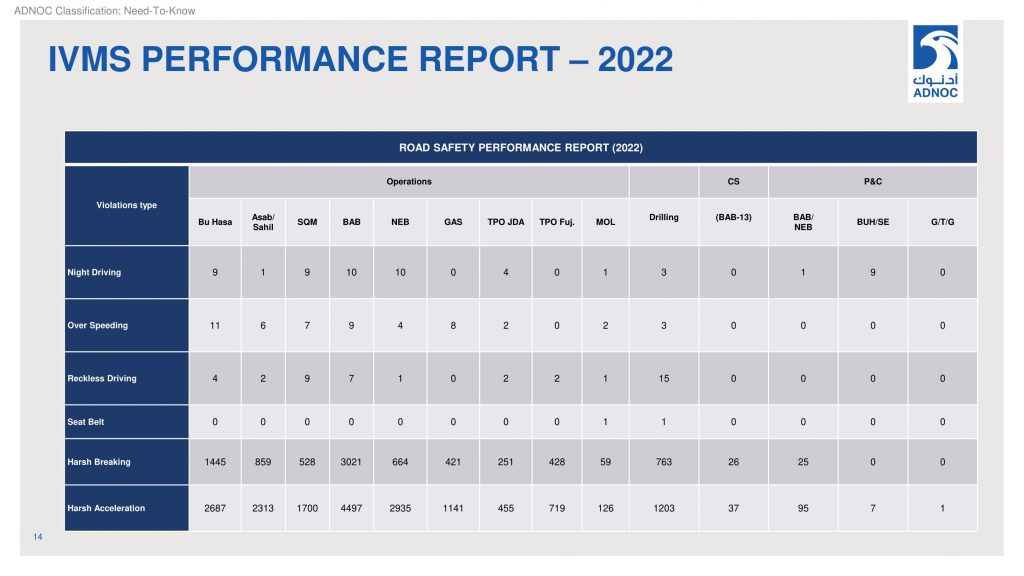 ADNOC Classification: Need-To-Know

IVMS PERFORMANCE REPORT – 2022

أدنوك
ADNOC

ROAD SAFETY PERFORMANCE REPORT (2022)

| Violations type | Operations | | | | | | | | | | CS | P&C | | |
|---|---|---|---|---|---|---|---|---|---|---|---|---|---|---|
| | Bu Hasa | Asab/ Sahil | SQM | BAB | NEB | GAS | TPO JDA | TPO Fuj. | MOL | Drilling | (BAB-13) | BAB/ NEB | BUH/SE | G/T/G |
| Night Driving | 9 | 1 | 9 | 10 | 10 | 0 | 4 | 0 | 1 | 3 | 0 | 1 | 9 | 0 |
| Over Speeding | 11 | 6 | 7 | 9 | 4 | 8 | 2 | 0 | 2 | 3 | 0 | 0 | 0 | 0 |
| Reckless Driving | 4 | 2 | 9 | 7 | 1 | 0 | 2 | 2 | 1 | 15 | 0 | 0 | 0 | 0 |
| Seat Belt | 0 | 0 | 0 | 0 | 0 | 0 | 0 | 0 | 1 | 1 | 0 | 0 | 0 | 0 |
| Harsh Breaking | 1445 | 859 | 528 | 3021 | 664 | 421 | 251 | 428 | 59 | 763 | 26 | 25 | 0 | 0 |
| Harsh Acceleration | 2687 | 2313 | 1700 | 4497 | 2935 | 1141 | 455 | 719 | 126 | 1203 | 37 | 95 | 7 | 1 |

14